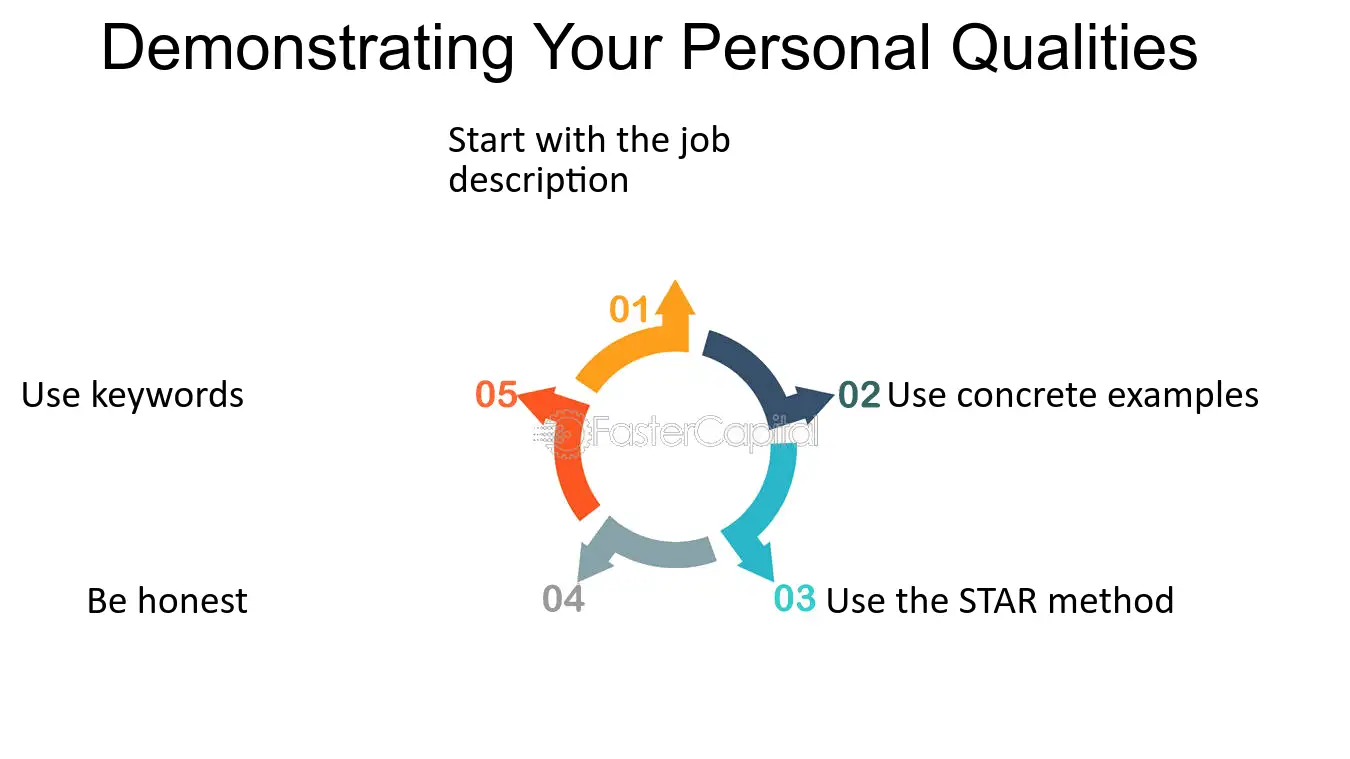 Demonstrating Your Personal Qualities

Start with the job description

01

Use keywords

05

02 Use concrete examples

Be honest

04

03 Use the STAR method

FasterCapital